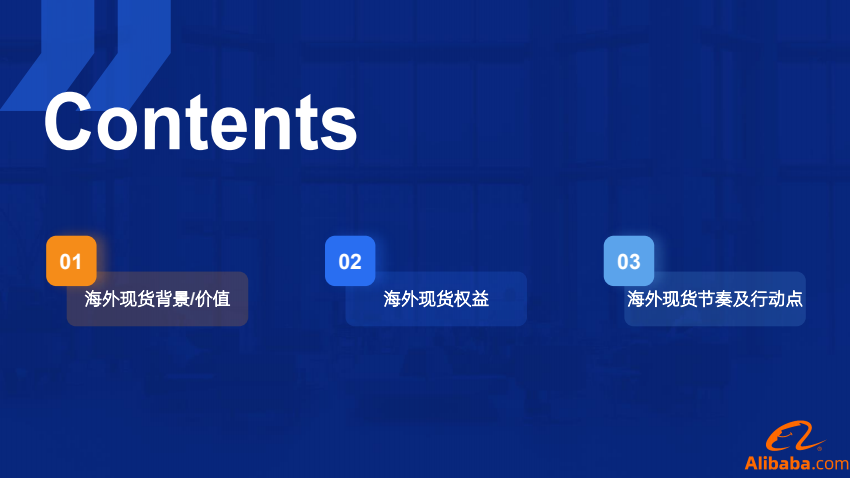 Contents

01
海外现货背景/价值

02
海外现货权益

03
海外现货节奏及行动点

Alibaba.com